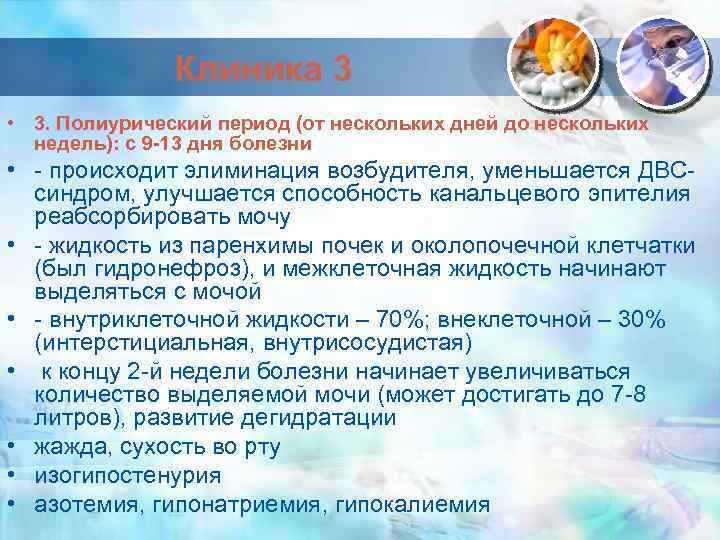 Клиника 3

• 3. Полиурический период (от нескольких дней до нескольких недель): с 9-13 дня болезни
• - происходит элиминация возбудителя, уменьшается ДВС-синдром, улучшается способность канальцевого эпителия реабсорбировать мочу
• - жидкость из паренхимы почек и околопочечной клетчатки (был гидронефроз), и межклеточная жидкость начинают выделяться с мочой
• - внутриклеточной жидкости – 70%; внеклеточной – 30% (интерстициальная, внутрисосудистая)
• к концу 2-й недели болезни начинает увеличиваться количество выделяемой мочи (может достигать до 7-8 литров), развитие дегидратации
• жажда, сухость во рту
• изогипостенурия
• азотемия, гипонатриемия, гипокалиемия